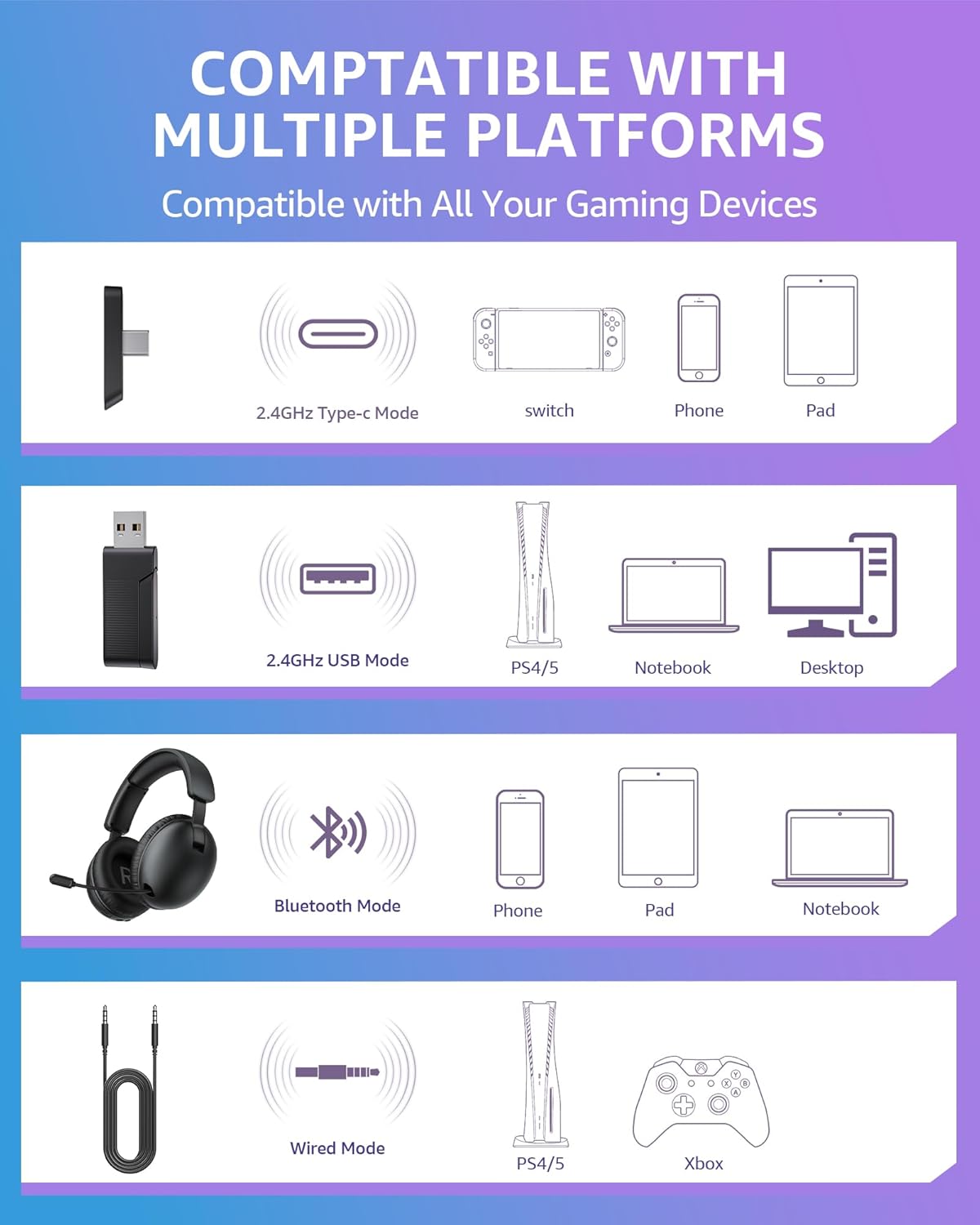 COMPTATIBLE WITH MULTIPLE PLATFORMS

Compatible with All Your Gaming Devices

2.4GHz Type-c Mode

switch

Phone

Pad

2.4GHz USB Mode

PS4/5

Notebook

Desktop

Bluetooth Mode

Phone

Pad

Notebook

Wired Mode

PS4/5

Xbox